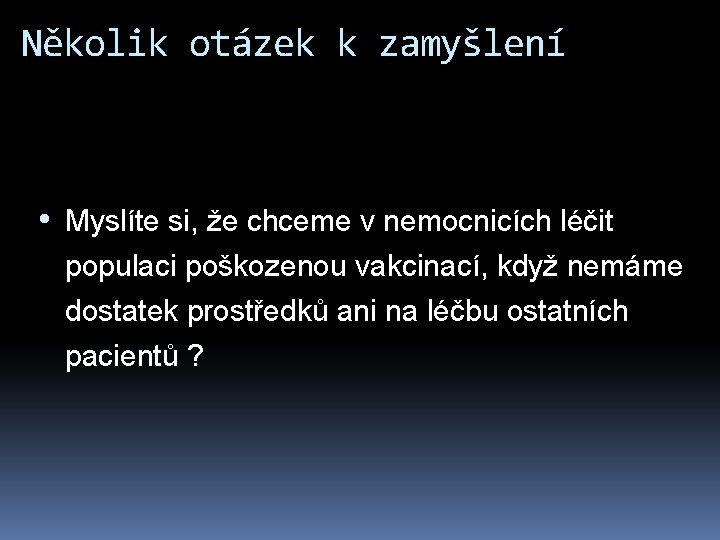 Několik otázek k zamyšlení

• Myslíte si, že chceme v nemocnicích léčit populaci poškozenou vakcinací, když nemáme dostatek prostředků ani na léčbu ostatních pacientů ?